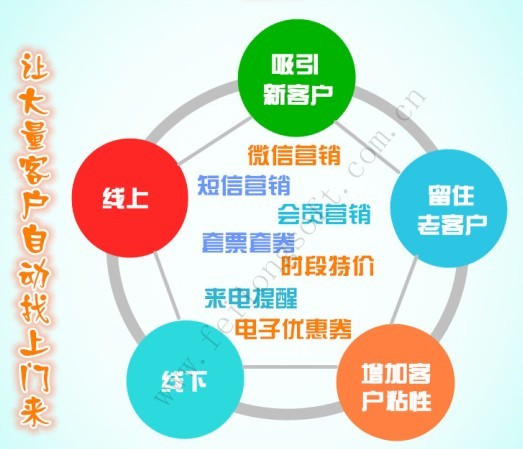 让大量客户自动找上门来

吸引新客户

线上

留住老客户

线下

增加客户粘性

微信营销
短信营销
会员营销
套票套券
时段特价
来电提醒
电子优惠券

www.feionesoft.com.cn